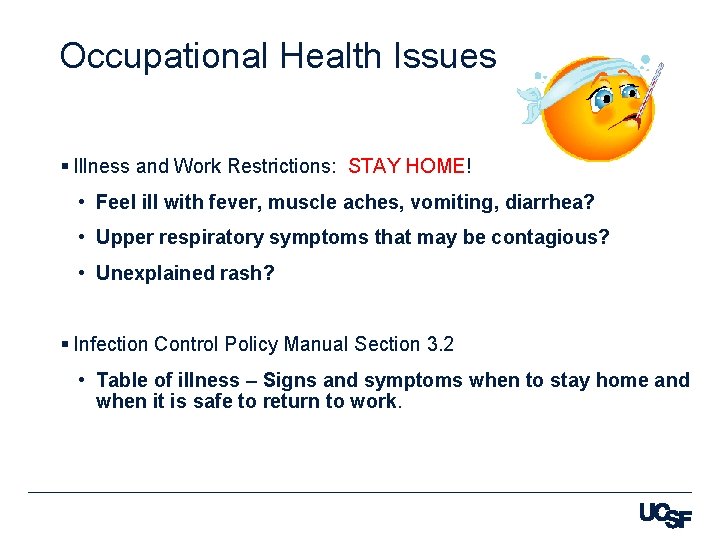 Occupational Health Issues

▪ Illness and Work Restrictions: STAY HOME!

• Feel ill with fever, muscle aches, vomiting, diarrhea?

• Upper respiratory symptoms that may be contagious?

• Unexplained rash?

▪ Infection Control Policy Manual Section 3.2

• Table of illness – Signs and symptoms when to stay home and when it is safe to return to work.

UCSF